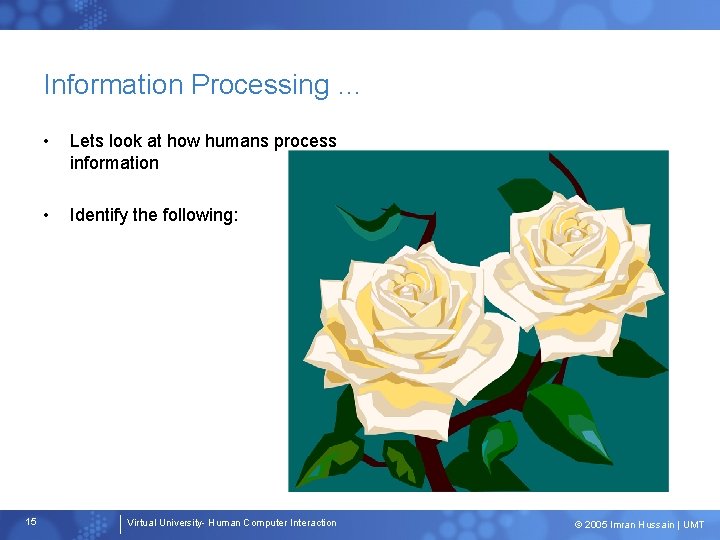 Information Processing …

• Lets look at how humans process information

• Identify the following:

15

Virtual University- Human Computer Interaction

© 2005 Imran Hussain | UMT